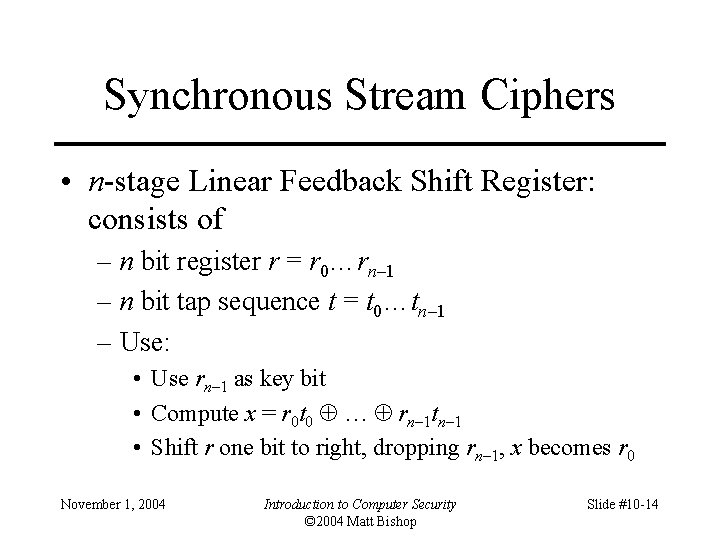 Synchronous Stream Ciphers

• $n$-stage Linear Feedback Shift Register: consists of

– $n$ bit register $r = r_0 \ldots r_{n-1}$

– $n$ bit tap sequence $t = t_0 \ldots t_{n-1}$

– Use:

• Use $r_{n-1}$ as key bit

• Compute $x = r_0 t_0 \oplus \ldots \oplus r_{n-1} t_{n-1}$

• Shift $r$ one bit to right, dropping $r_{n-1}$, $x$ becomes $r_0$

November 1, 2004

Introduction to Computer Security
©2004 Matt Bishop

Slide #10-14